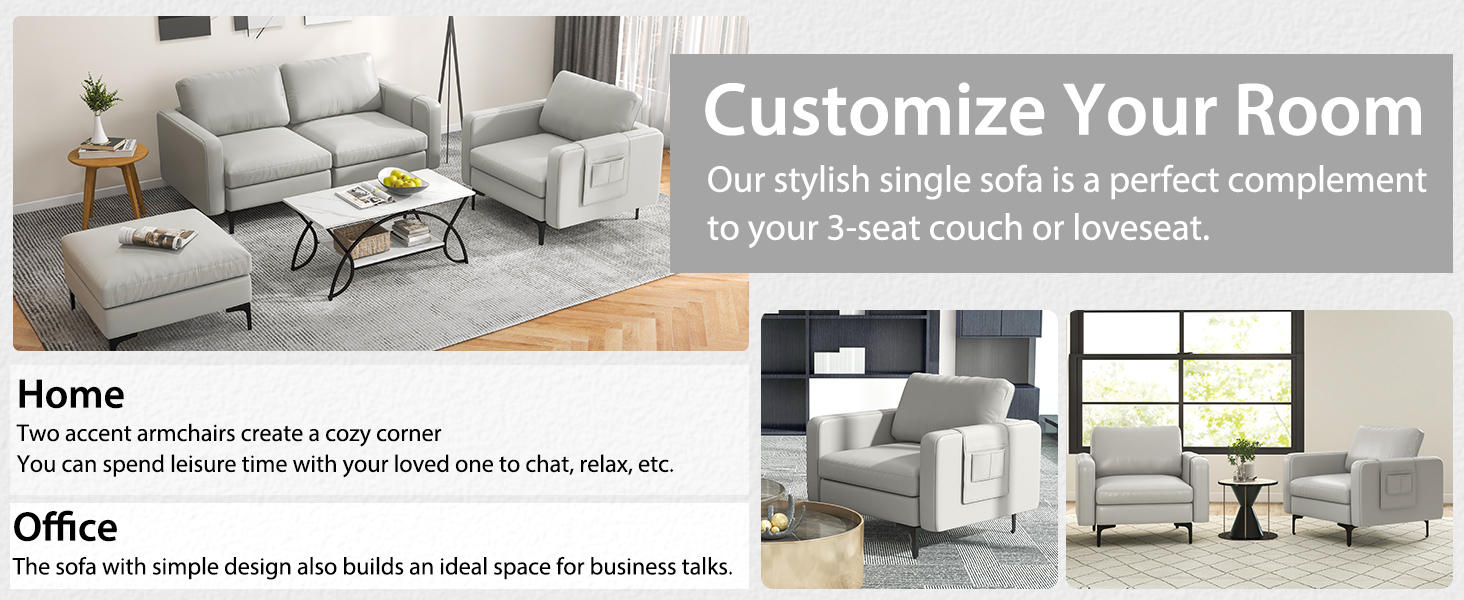 Customize Your Room
Our stylish single sofa is a perfect complement to your 3-seat couch or loveseat.

Home
Two accent armchairs create a cozy corner
You can spend leisure time with your loved one to chat, relax, etc.

Office
The sofa with simple design also builds an ideal space for business talks.